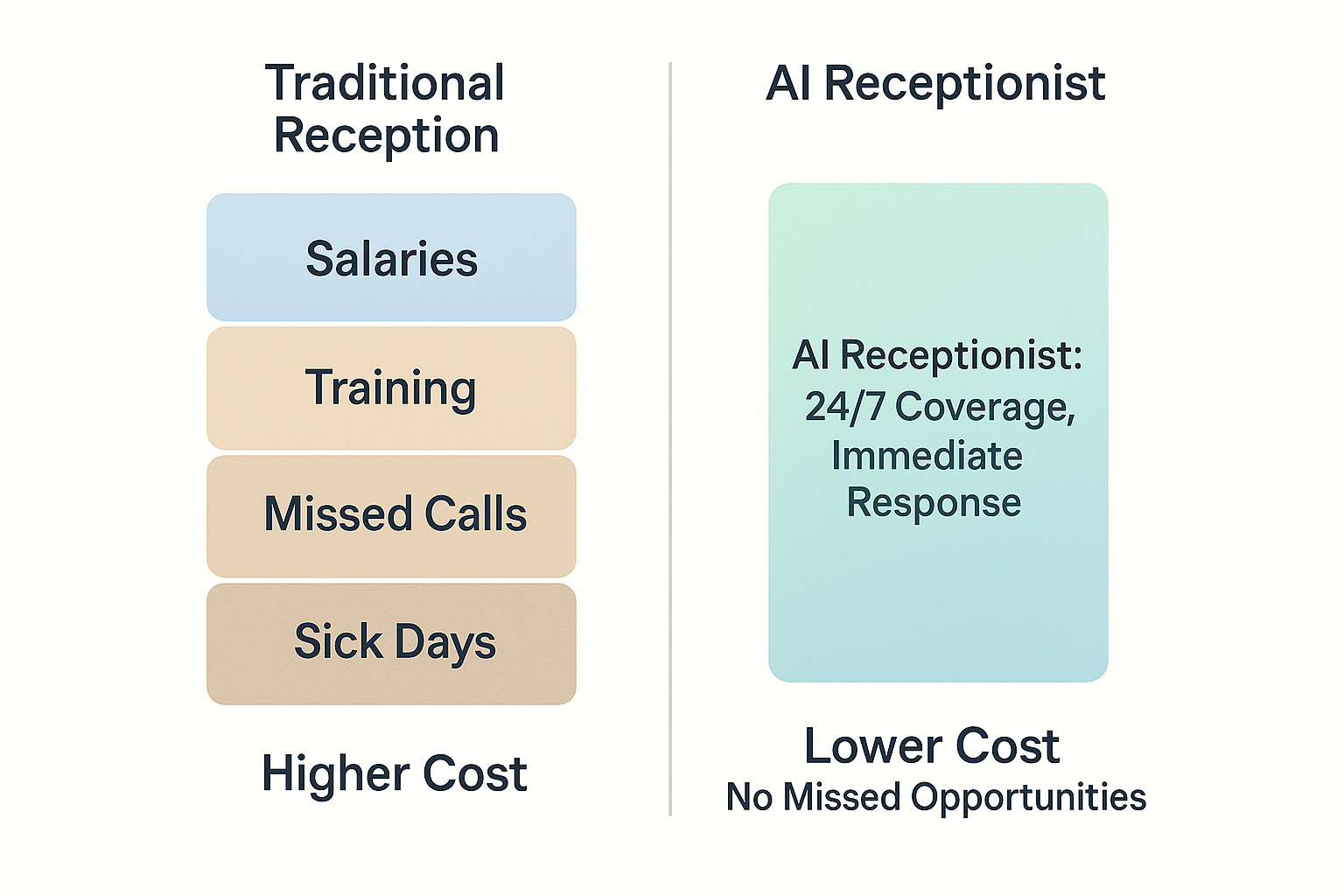 Traditional Reception

Salaries

Training

Missed Calls

Sick Days

Higher Cost

AI Receptionist

AI Receptionist: 24/7 Coverage, Immediate Response

Lower Cost
No Missed Opportunities